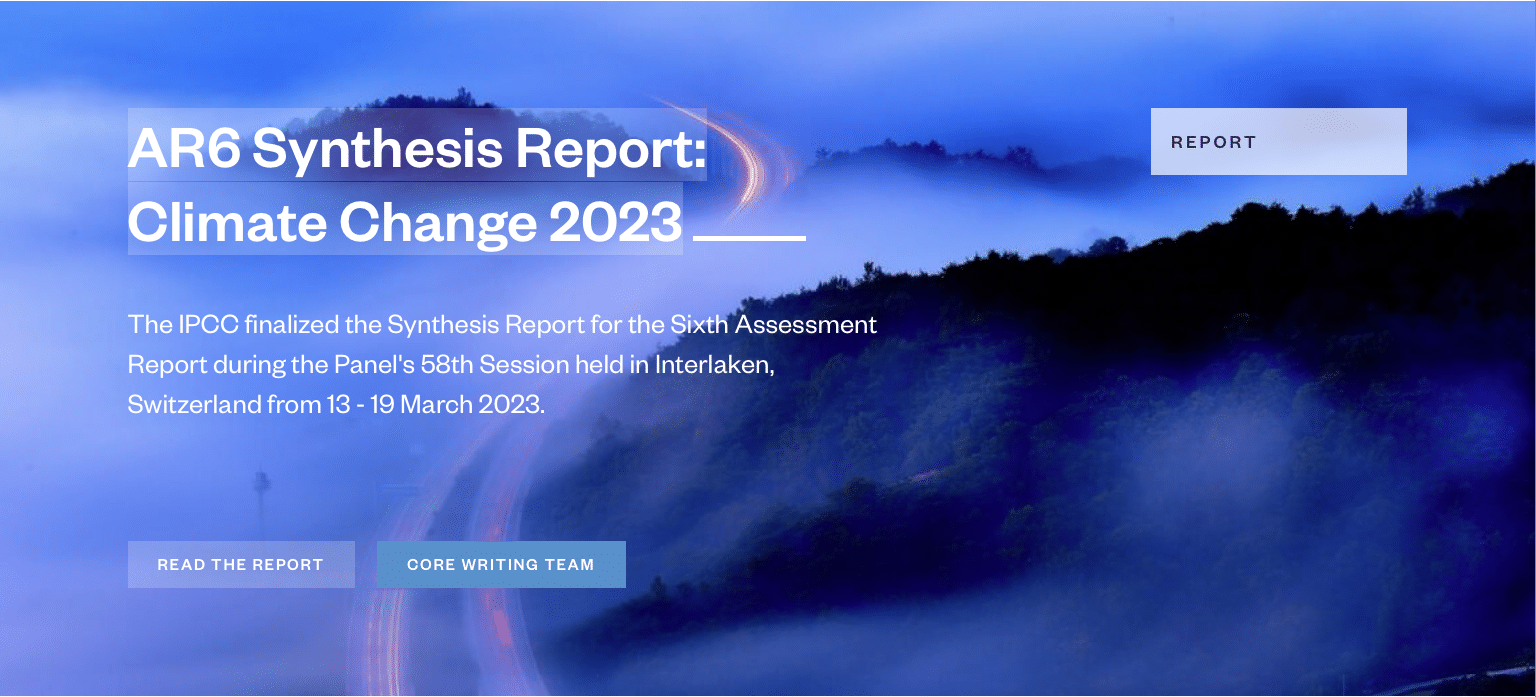 AR6 Synthesis Report: Climate Change 2023

REPORT

The IPCC finalized the Synthesis Report for the Sixth Assessment Report during the Panel's 58th Session held in Interlaken, Switzerland from 13 - 19 March 2023.

READ THE REPORT

CORE WRITING TEAM